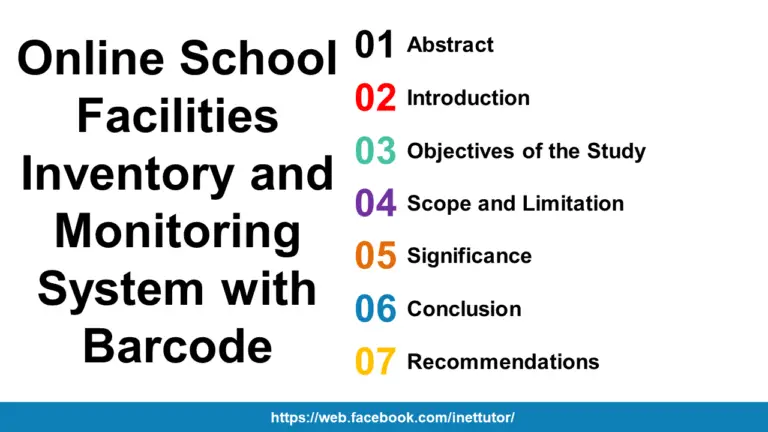 Online School Facilities Inventory and Monitoring System with Barcode

01 Abstract
02 Introduction
03 Objectives of the Study
04 Scope and Limitation
05 Significance
06 Conclusion
07 Recommendations

https://web.facebook.com/inettutor/